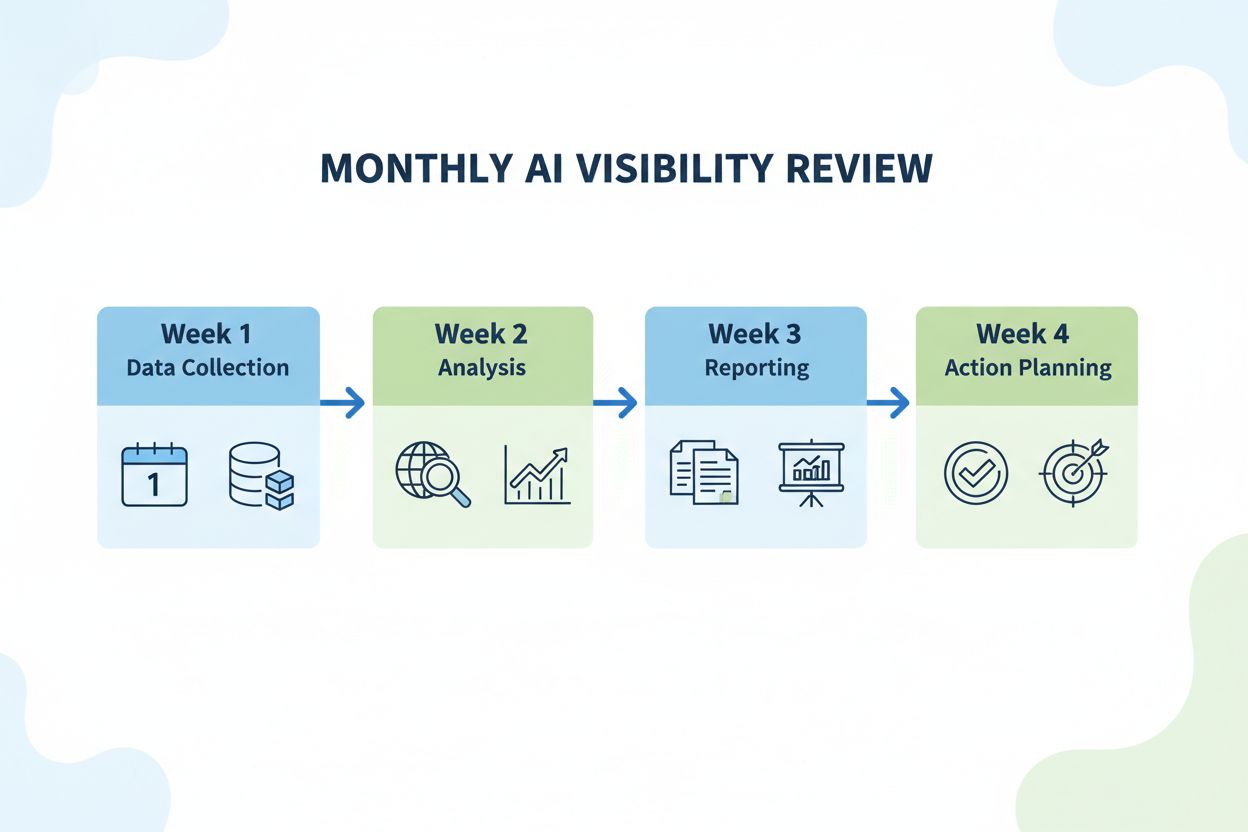 MONTHLY AI VISIBILITY REVIEW

Week 1
Data Collection

1

Week 2
Analysis

Week 3
Reporting

Week 4
Action Planning